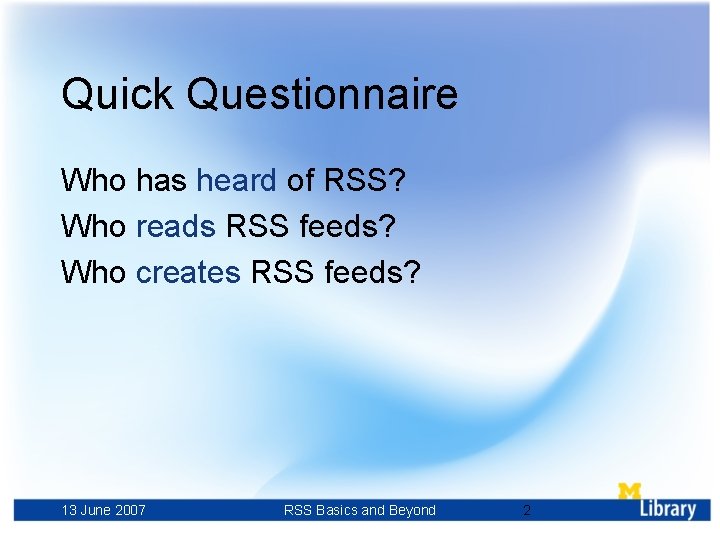 Quick Questionnaire

Who has heard of RSS?

Who reads RSS feeds?

Who creates RSS feeds?

13 June 2007 RSS Basics and Beyond 2

M Library